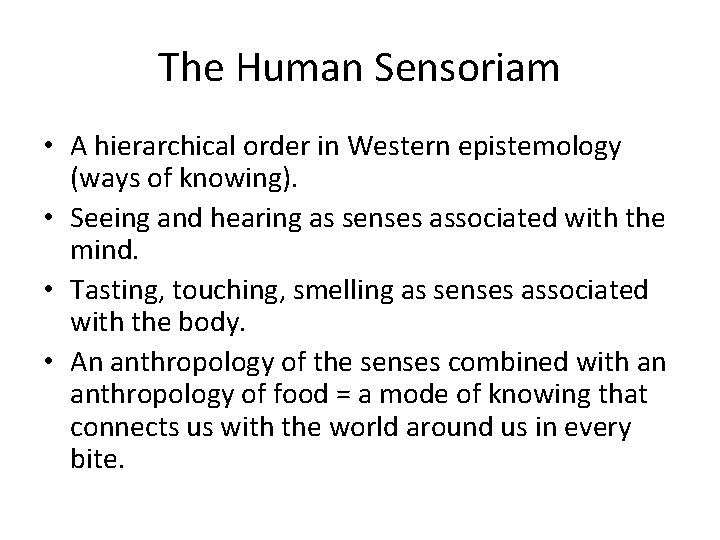 The Human Sensoriam

• A hierarchical order in Western epistemology (ways of knowing).
• Seeing and hearing as senses associated with the mind.
• Tasting, touching, smelling as senses associated with the body.
• An anthropology of the senses combined with an anthropology of food = a mode of knowing that connects us with the world around us in every bite.